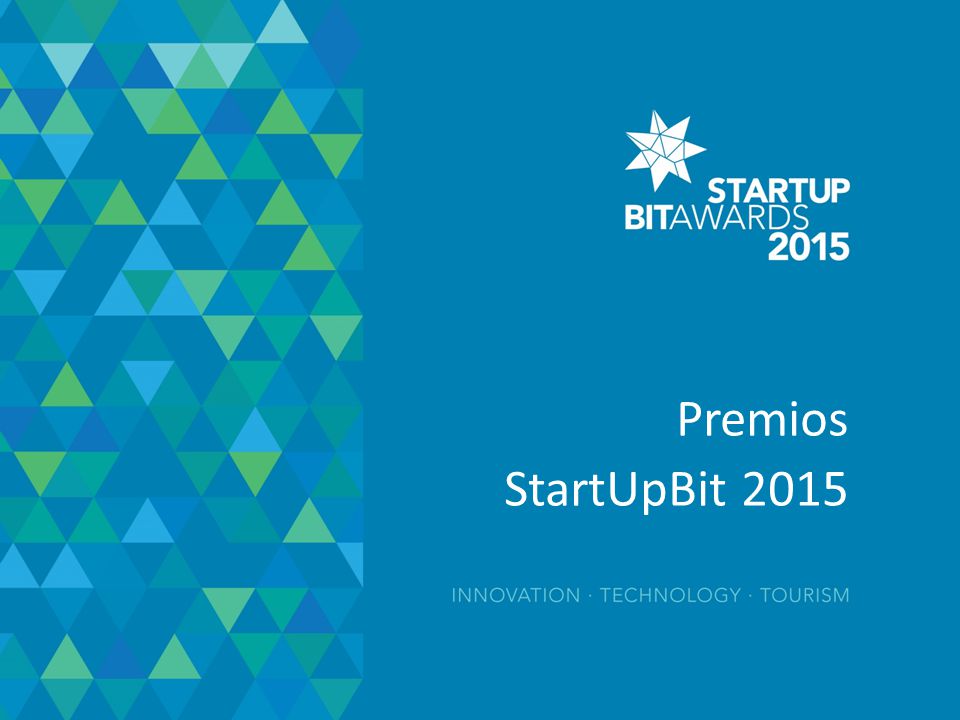 STARTUP
BITAWARDS
2015

Premios
StartUpBit 2015

INNOVATION · TECHNOLOGY · TOURISM